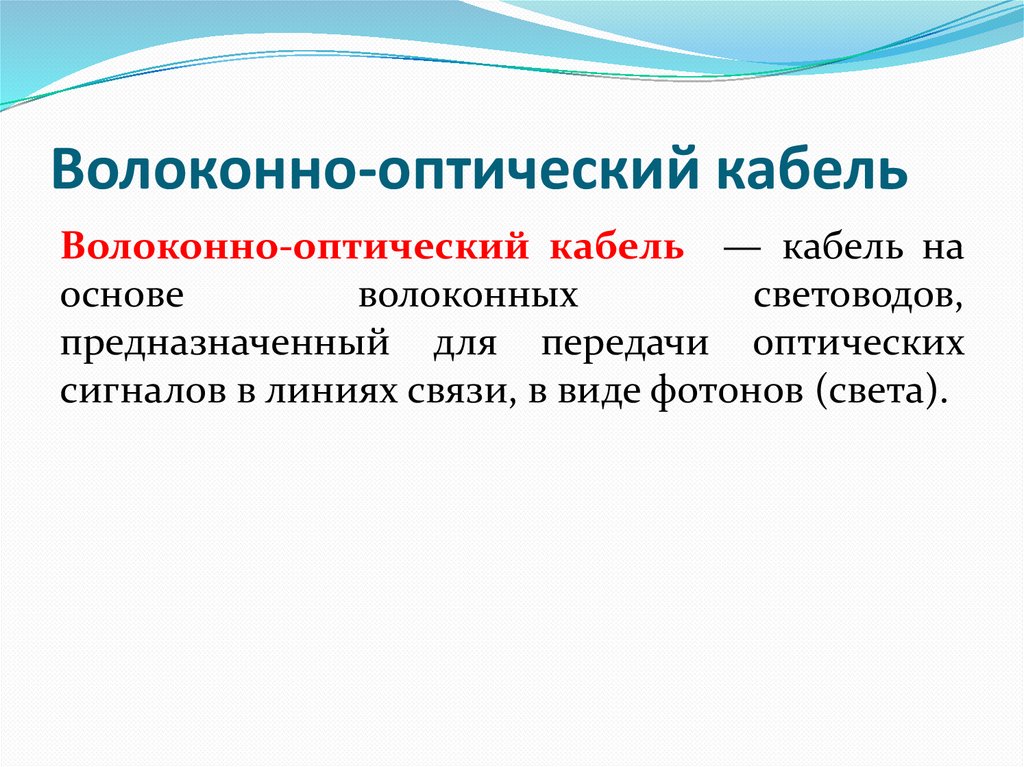 Волоконно-оптический кабель

Волоконно-оптический кабель — кабель на основе волоконных световодов, предназначенный для передачи оптических сигналов в линиях связи, в виде фотонов (света).